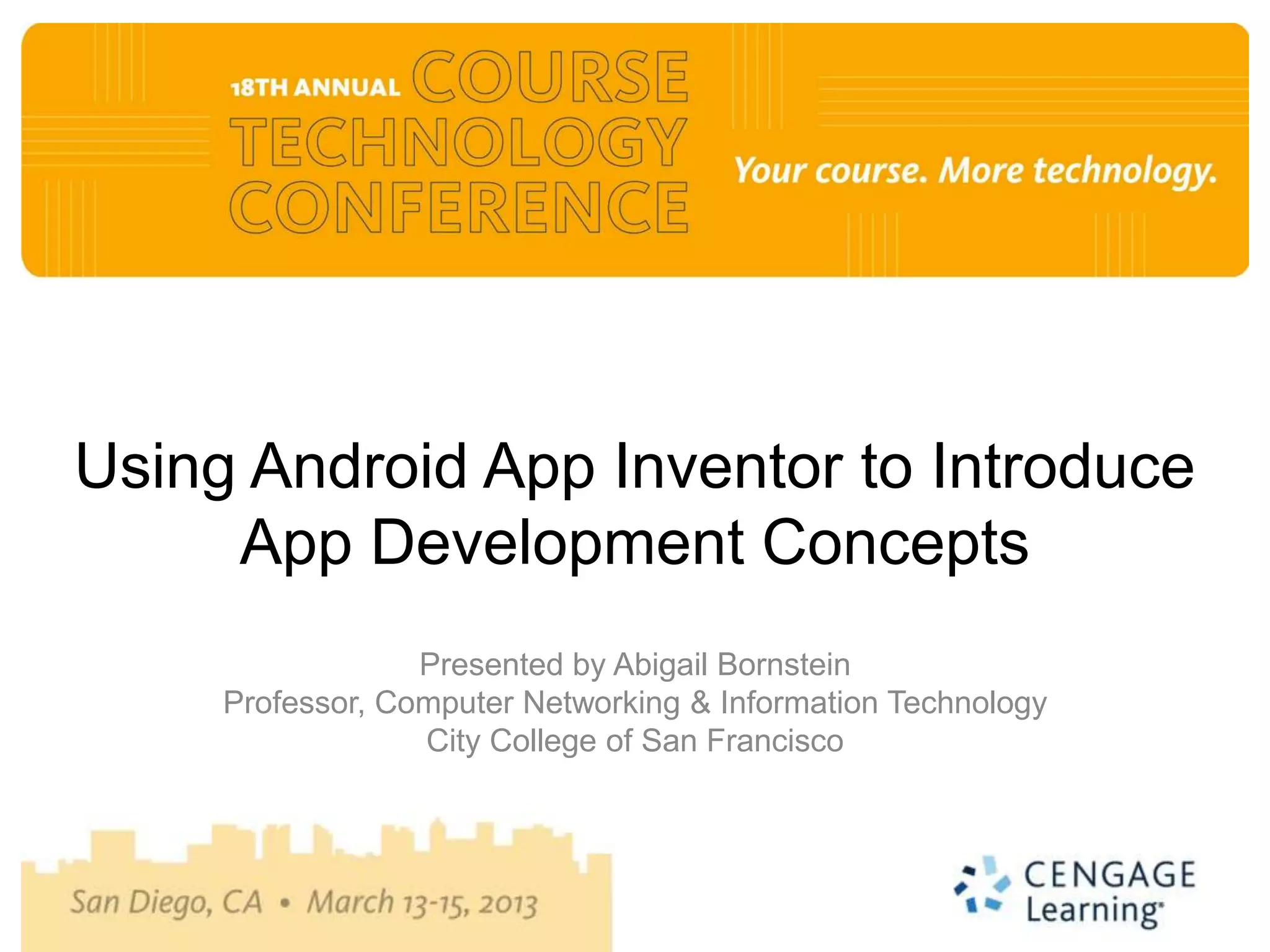 18TH ANNUAL COURSE TECHNOLOGY CONFERENCE

Your course. More technology.

Using Android App Inventor to Introduce App Development Concepts

Presented by Abigail Bornstein
Professor, Computer Networking & Information Technology
City College of San Francisco

San Diego, CA • March 13-15, 2013

CENGAGE Learning